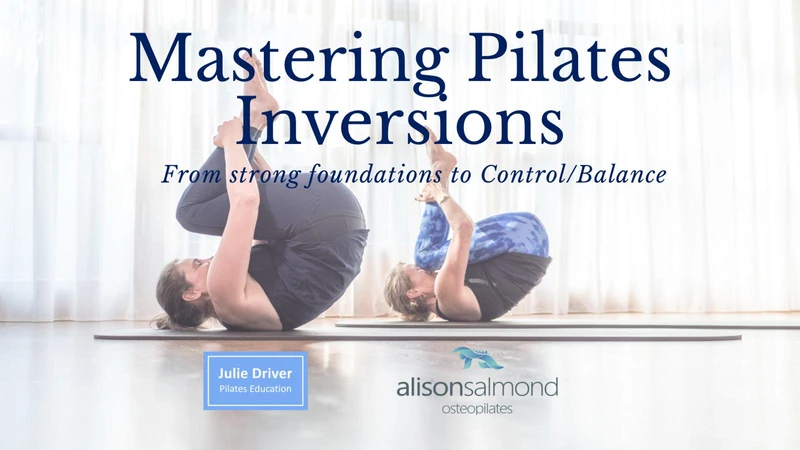 Mastering Pilates Inversions

From strong foundations to Control/Balance

Julie Driver
Pilates Education

alisonsalmond
osteopilates